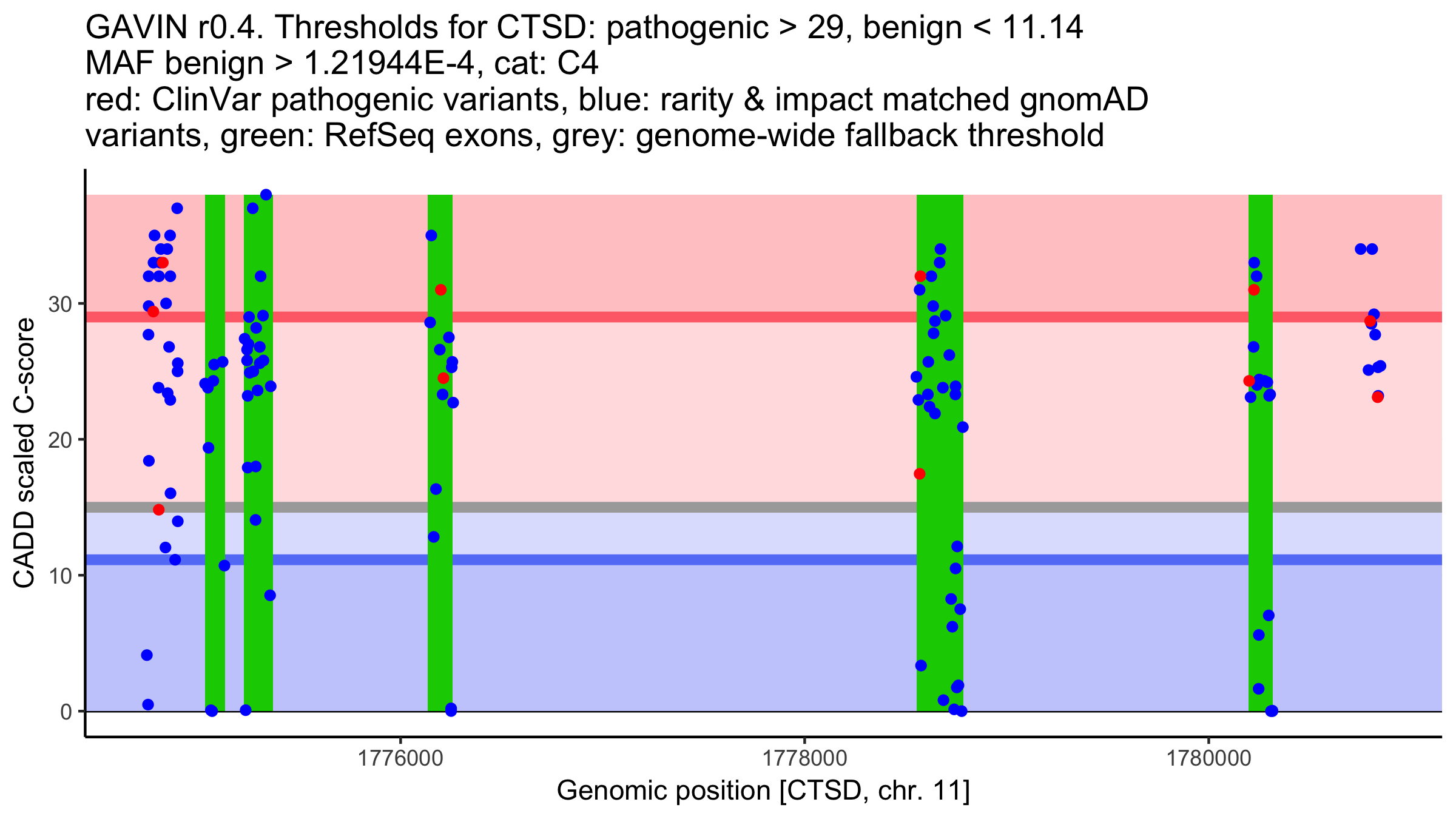 GAVIN r0.4. Thresholds for CTSD: pathogenic > 29, benign < 11.14
MAF benign > 1.21944E-4, cat: C4
red: ClinVar pathogenic variants, blue: rarity & impact matched gnomAD variants, green: RefSeq exons, grey: genome-wide fallback threshold

CADD scaled C-score

30
20
10
0

1776000
1778000
1780000

Genomic position [CTSD, chr. 11]